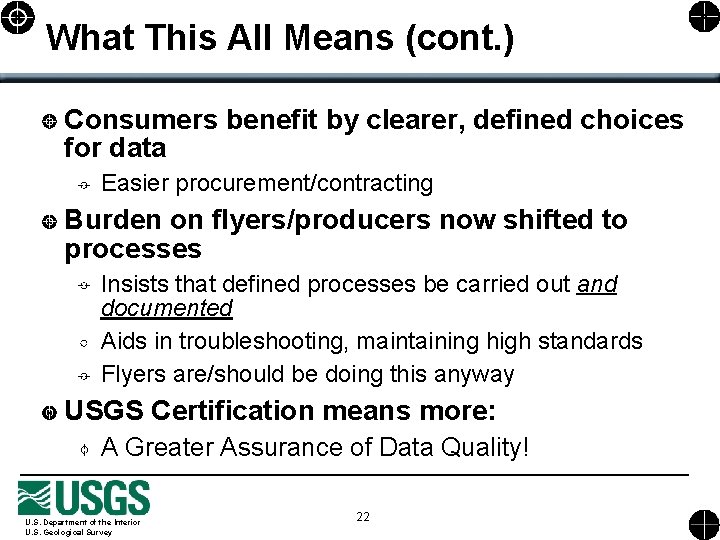 What This All Means (cont.)

Consumers benefit by clearer, defined choices for data

Easier procurement/contracting

Burden on flyers/producers now shifted to processes

Insists that defined processes be carried out and documented

Aids in troubleshooting, maintaining high standards

Flyers are/should be doing this anyway

USGS Certification means more:

A Greater Assurance of Data Quality!

USGS
U.S. Department of the Interior
U.S. Geological Survey

22